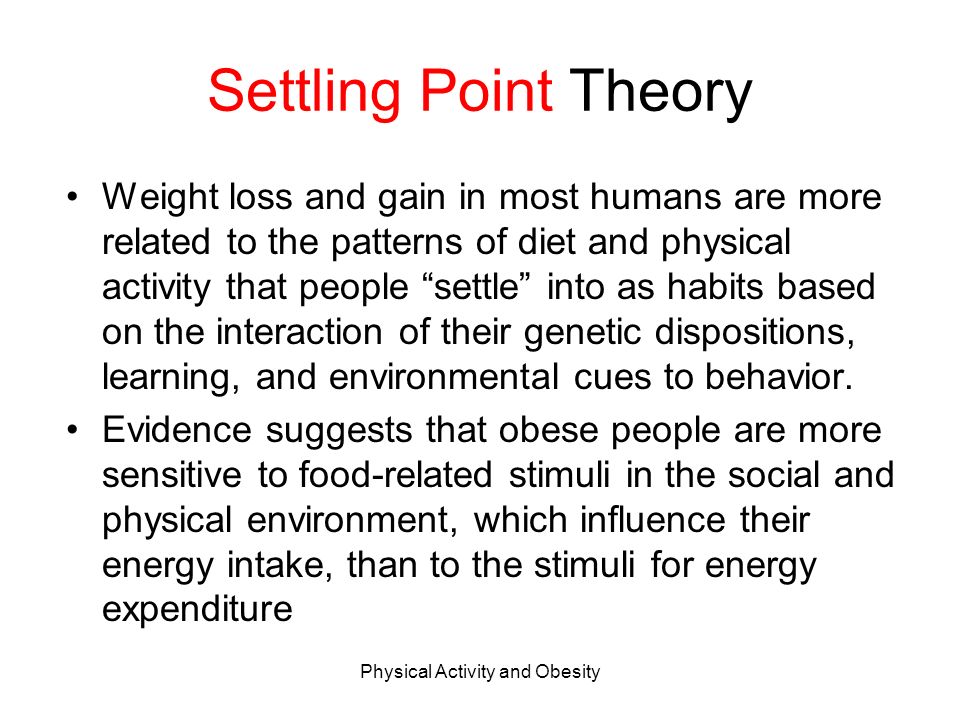 Settling Point Theory

• Weight loss and gain in most humans are more related to the patterns of diet and physical activity that people “settle” into as habits based on the interaction of their genetic dispositions, learning, and environmental cues to behavior.

• Evidence suggests that obese people are more sensitive to food-related stimuli in the social and physical environment, which influence their energy intake, than to the stimuli for energy expenditure

Physical Activity and Obesity